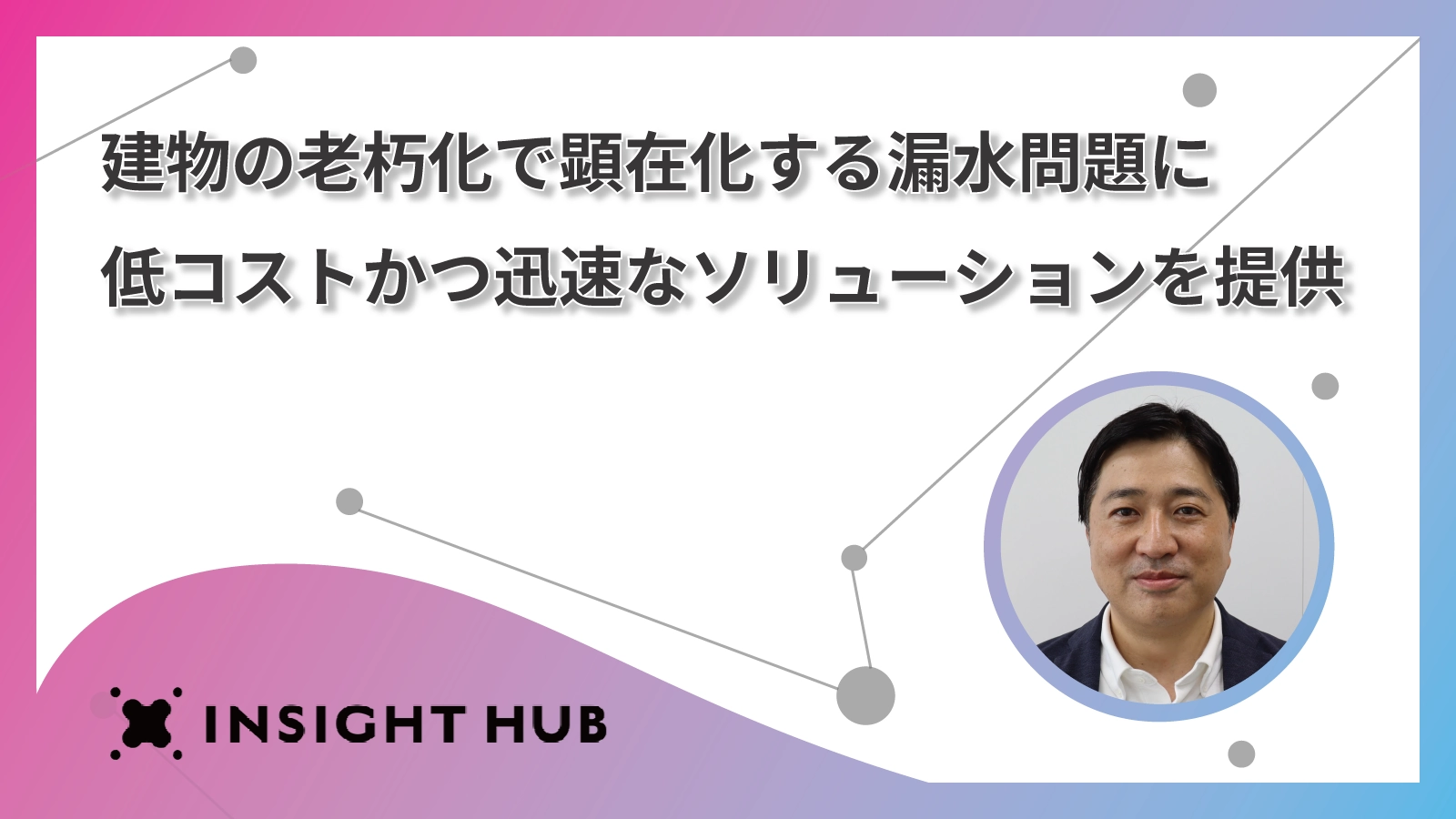 建物の老朽化で顕在化する漏水問題に
低コストかつ迅速なソリューションを提供

INSIGHT HUB